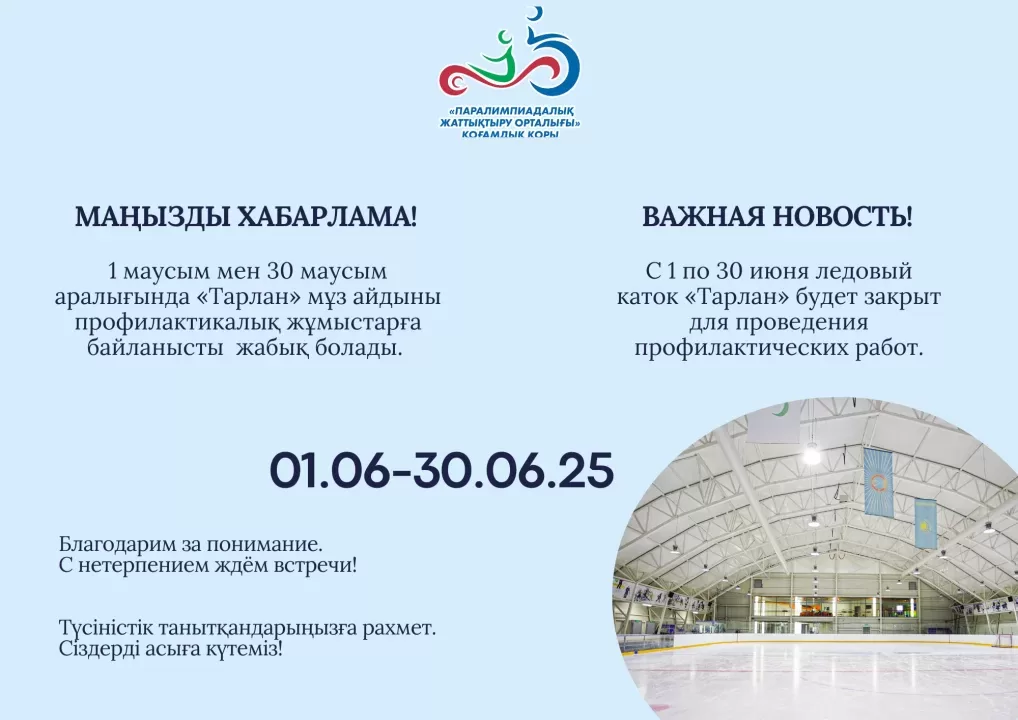 «ПАРАЛИМПИАДАЛЫҚ ЖАТТЫҚТЫРУ ОРТАЛЫҒЫ» ҚОҒАМДЫҚ ҚОРЫ

МАҢЫЗДЫ ХАБАРЛАМА!

1 маусым мен 30 маусым аралығында «Тарлан» мұз айдыны профилактикалық жұмыстарға байланысты жабық болады.

ВАЖНАЯ НОВОСТЬ!

С 1 по 30 июня ледовый каток «Тарлан» будет закрыт для проведения профилактических работ.

01.06-30.06.25

Благодарим за понимание.
С нетерпением ждём встречи!

Түсіністік танытқандарыңызға рахмет.
Сіздерді асыға күтеміз!